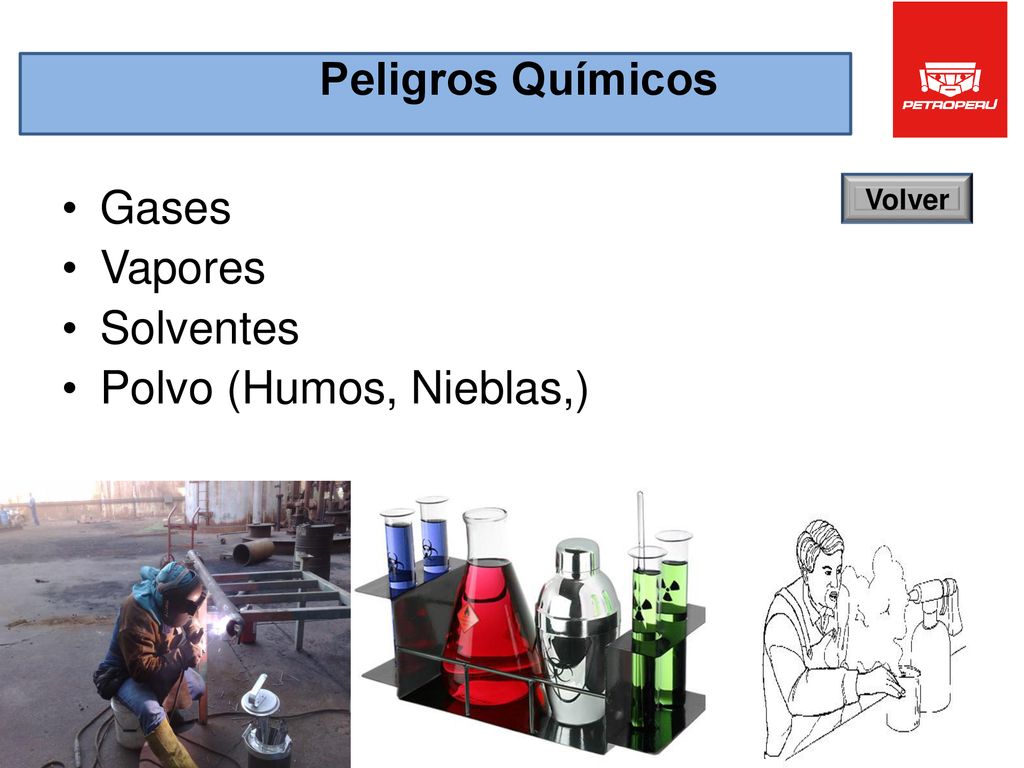 Peligros Químicos

PETROPERÚ

Volver

• Gases
• Vapores
• Solventes
• Polvo (Humos, Nieblas,)